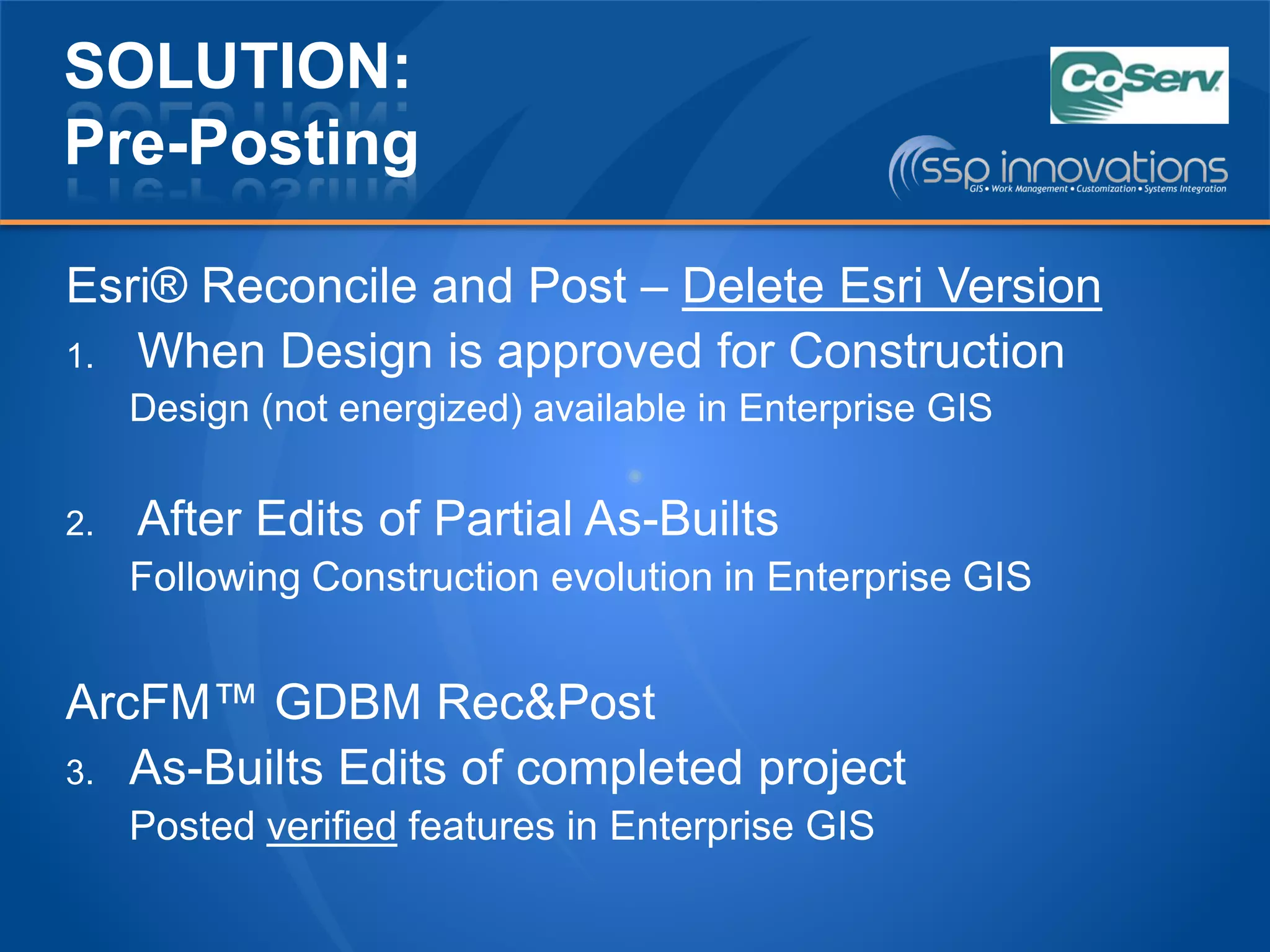 SOLUTION:
Pre-Posting

CoServ

ssp innovations
GIS • Work Management • Customization • Systems Integration

Esri® Reconcile and Post – Delete Esri Version

1. When Design is approved for Construction
Design (not energized) available in Enterprise GIS

2. After Edits of Partial As-Builts
Following Construction evolution in Enterprise GIS

ArcFM™ GDBM Rec&Post

3. As-Builts Edits of completed project
Posted verified features in Enterprise GIS